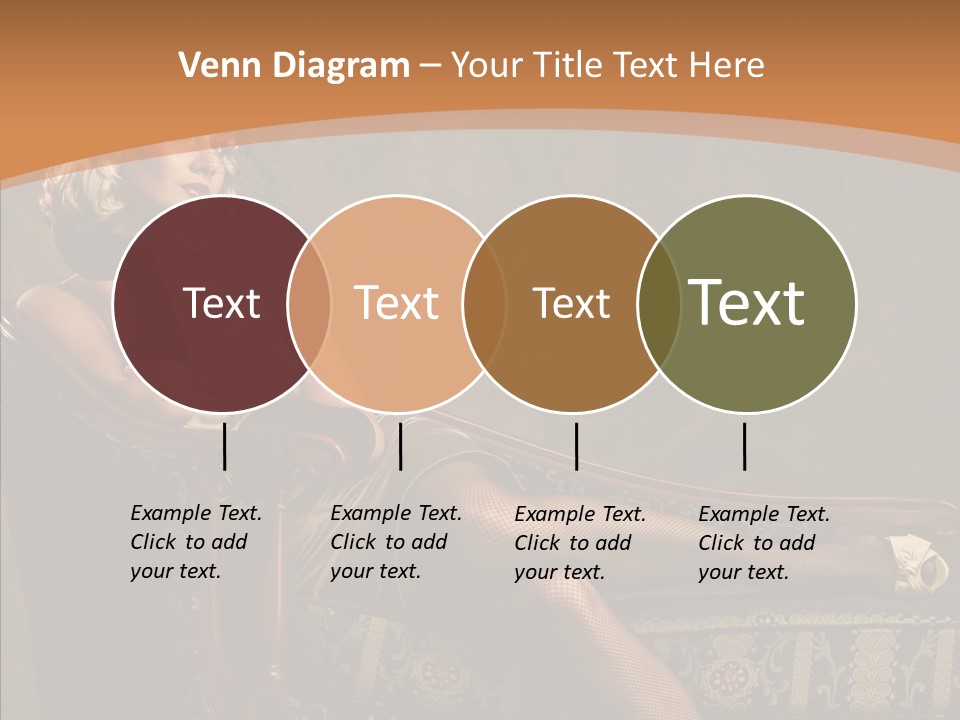 Venn Diagram – Your Title Text Here

Text

Text

Text

Text

Example Text. Click to add your text.

Example Text. Click to add your text.

Example Text. Click to add your text.

Example Text. Click to add your text.